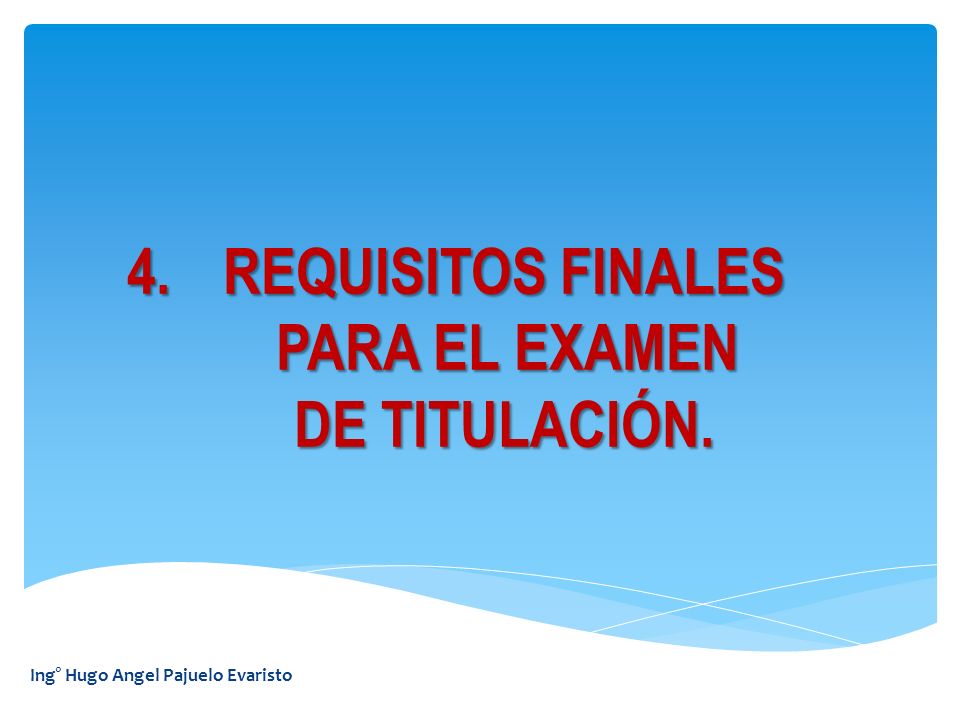 4. REQUISITOS FINALES PARA EL EXAMEN DE TITULACIÓN.

Ing° Hugo Angel Pajuelo Evaristo